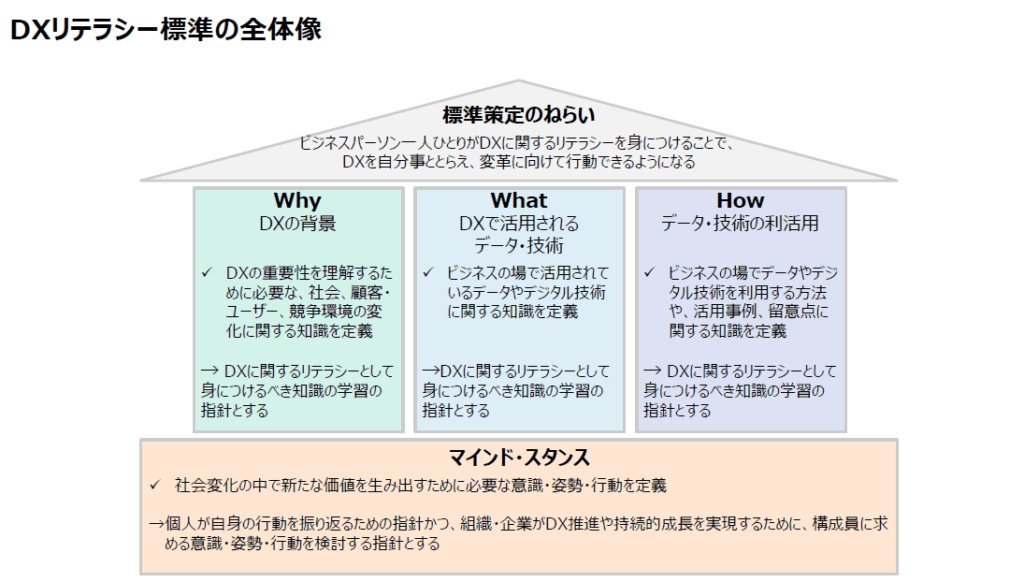 DXリテラシー標準の全体像

標準策定のねらい

ビジネスパーソン一人ひとりがDXに関するリテラシーを身につけることで、DXを自分事ととらえ、変革に向けて行動できるようになる

Why
DXの背景

✓ DXの重要性を理解するために必要な、社会、顧客・ユーザー、競争環境の変化に関する知識を定義

→ DXに関するリテラシーとして身につけるべき知識の学習の指針とする

What
DXで活用されるデータ・技術

✓ ビジネスの場で活用されているデータやデジタル技術に関する知識を定義

→DXに関するリテラシーとして身につけるべき知識の学習の指針とする

How
データ・技術の利活用

✓ ビジネスの場でデータやデジタル技術を利用する方法や、活用事例、留意点に関する知識を定義

→ DXに関するリテラシーとして身につけるべき知識の学習の指針とする

マインド・スタンス

✓ 社会変化の中で新たな価値を生み出すために必要な意識・姿勢・行動を定義

→個人が自身の行動を振り返るための指針かつ、組織・企業がDX推進や持続的成長を実現するために、構成員に求める意識・姿勢・行動を検討する指針とする